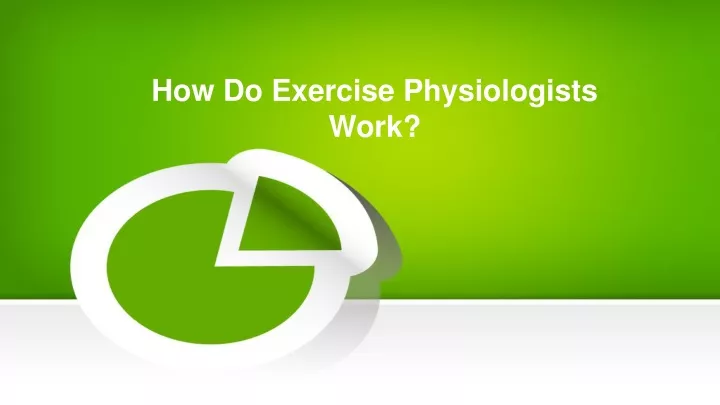 How Do Exercise Physiologists Work?